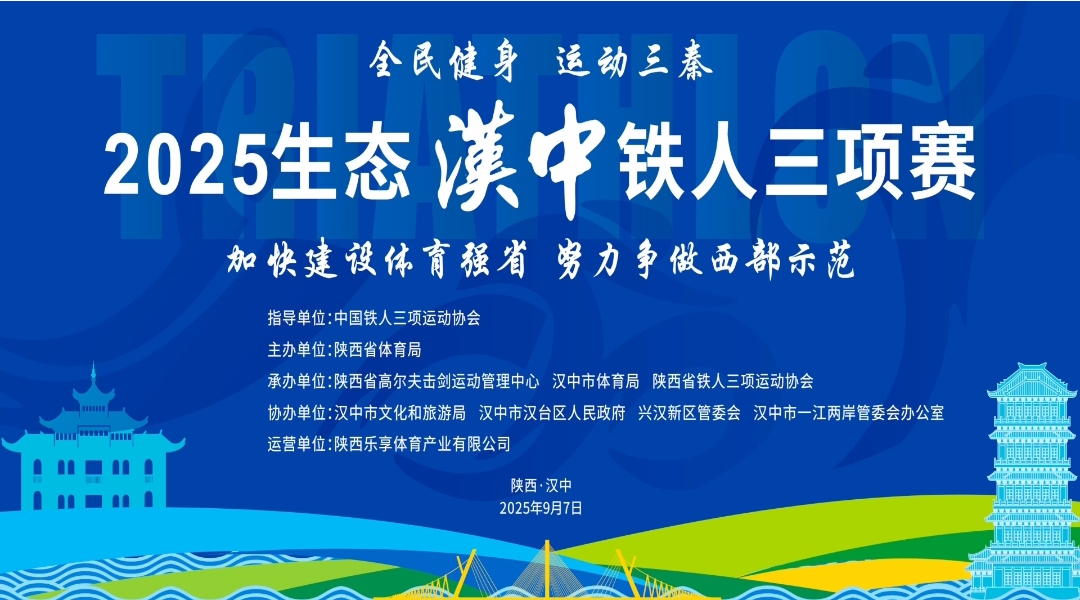 TRIATHLON

全民健身 运动三秦

2025生态漢中铁人三项赛

加快建设体育强省 努力争做西部示范

指导单位:中国铁人三项运动协会
主办单位:陕西省体育局
承办单位:陕西省高尔夫击剑运动管理中心 汉中市体育局 陕西省铁人三项运动协会
协办单位:汉中市文化和旅游局 汉中市汉台区人民政府 兴汉新区管委会 汉中市一江两岸管委会办公室
运营单位:陕西乐享体育产业有限公司

陕西·汉中
2025年9月7日